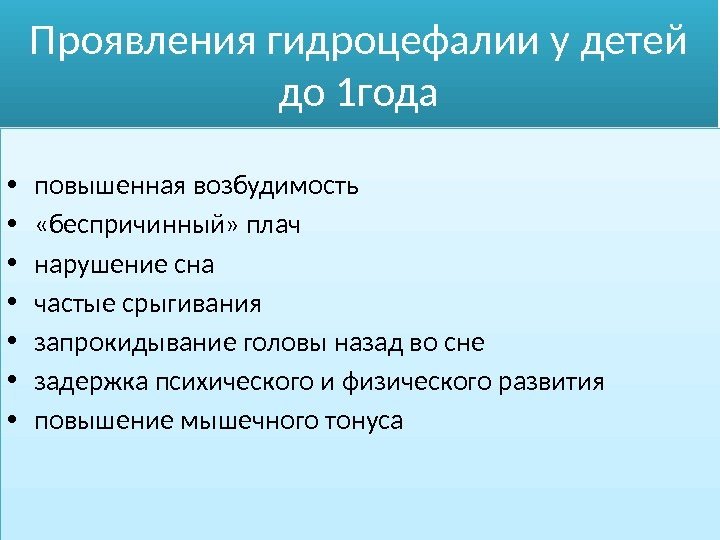 Проявления гидроцефалии у детей до 1года

• повышенная возбудимость
• «беспричинный» плач
• нарушение сна
• частые срыгивания
• запрокидывание головы назад во сне
• задержка психического и физического развития
• повышение мышечного тонуса